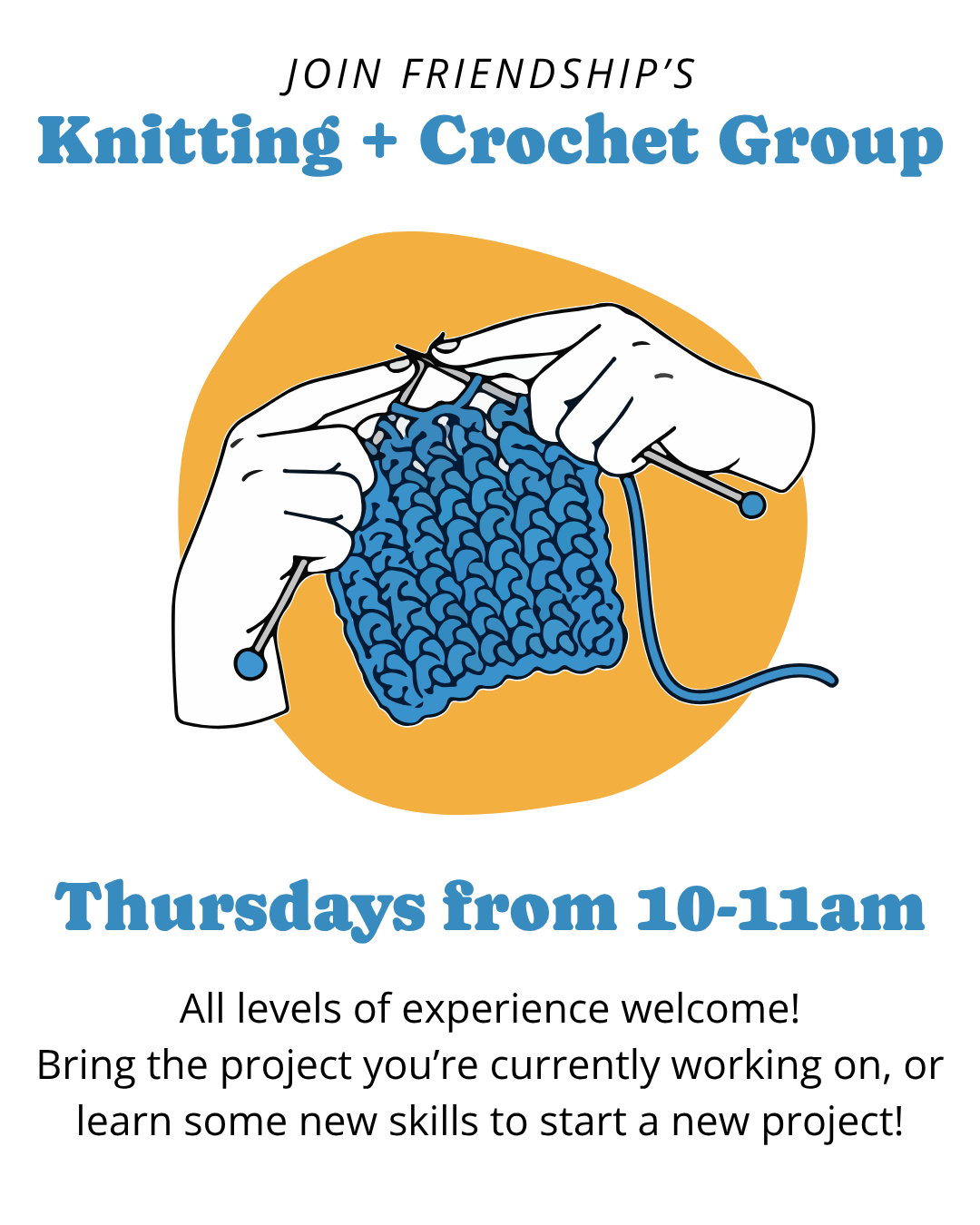 JOIN FRIENDSHIP'S
Knitting + Crochet Group

Thursdays from 10-11am

All levels of experience welcome!
Bring the project you're currently working on, or learn some new skills to start a new project!